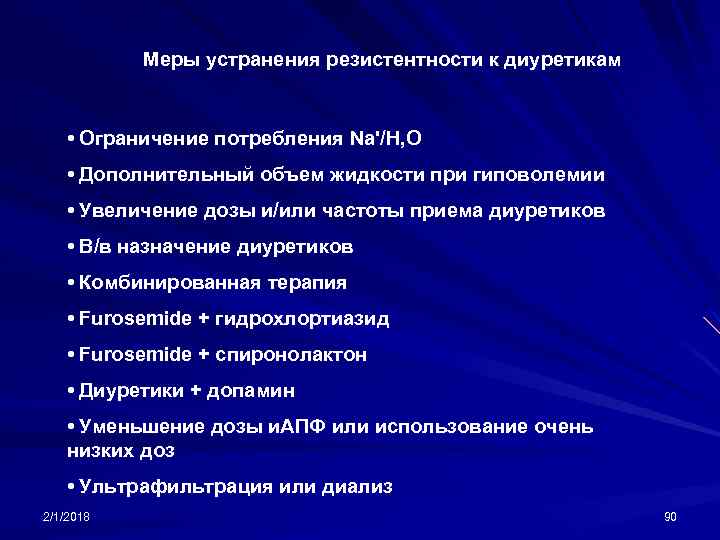 Меры устранения резистентности к диуретикам

• Ограничение потребления Na'/H,O

• Дополнительный объем жидкости при гиповолемии

• Увеличение дозы и/или частоты приема диуретиков

• В/в назначение диуретиков

• Комбинированная терапия

• Furosemide + гидрохлортиазид

• Furosemide + спиронолактон

• Диуретики + допамин

• Уменьшение дозы иАПФ или использование очень низких доз

• Ультрафильтрация или диализ

2/1/2018

90